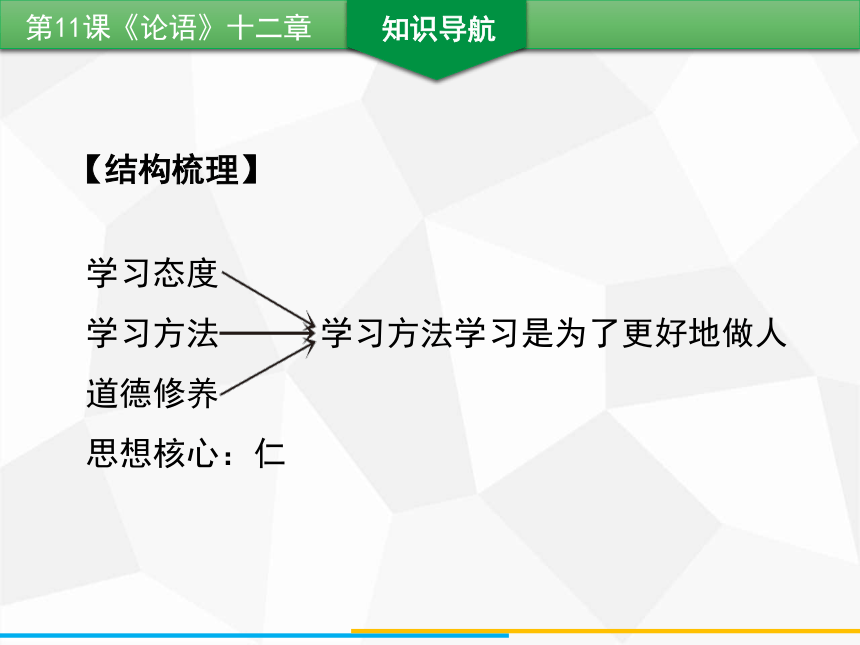 第11课《论语》十二章

知识导航

【结构梳理】

学习态度

学习方法

道德修养

学习方法学习是为了更好地做人

思想核心：仁